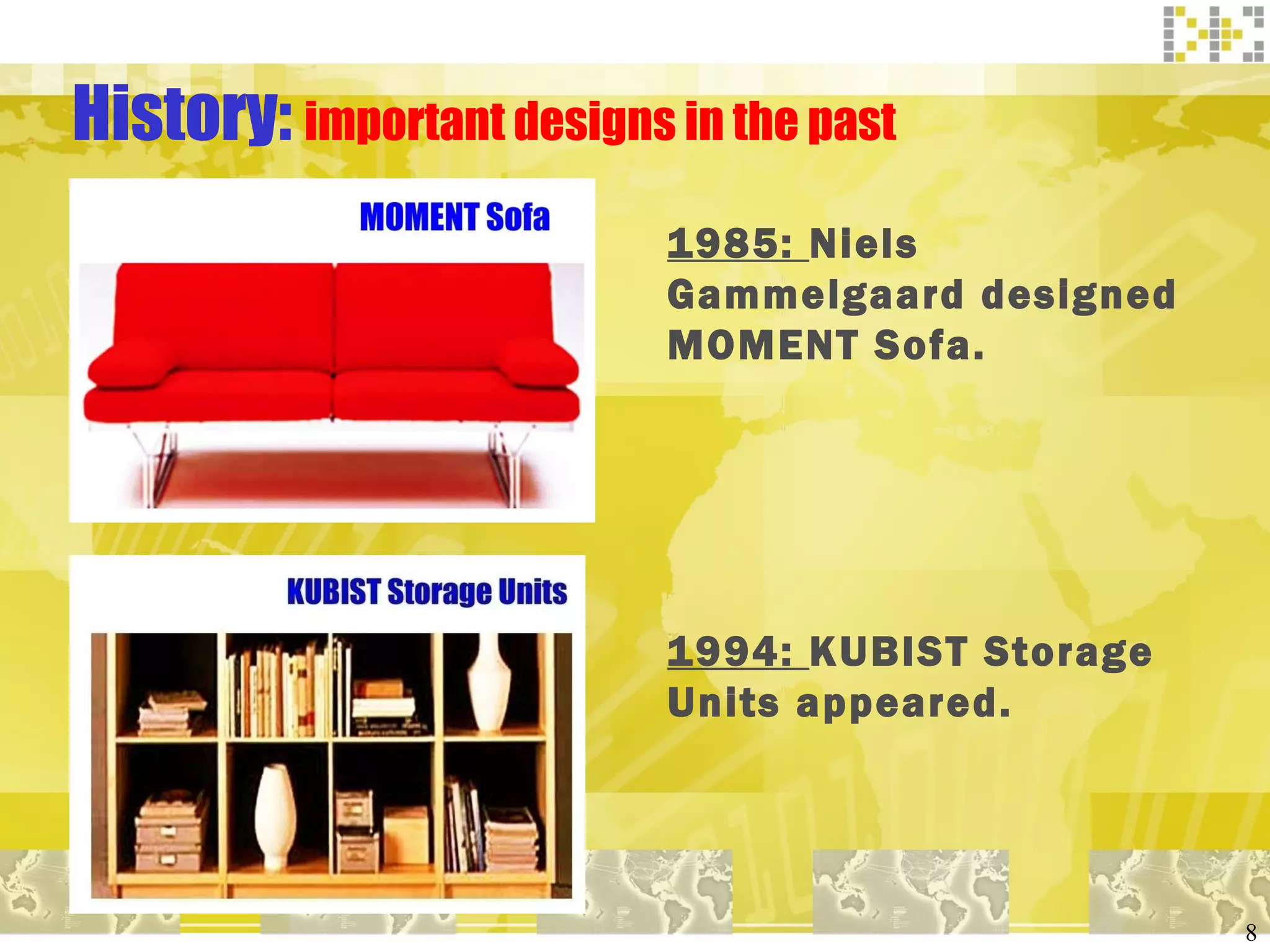 History: important designs in the past

MOMENT Sofa

1985: Niels Gammelgaard designed MOMENT Sofa.

KUBIST Storage Units

1994: KUBIST Storage Units appeared.

8